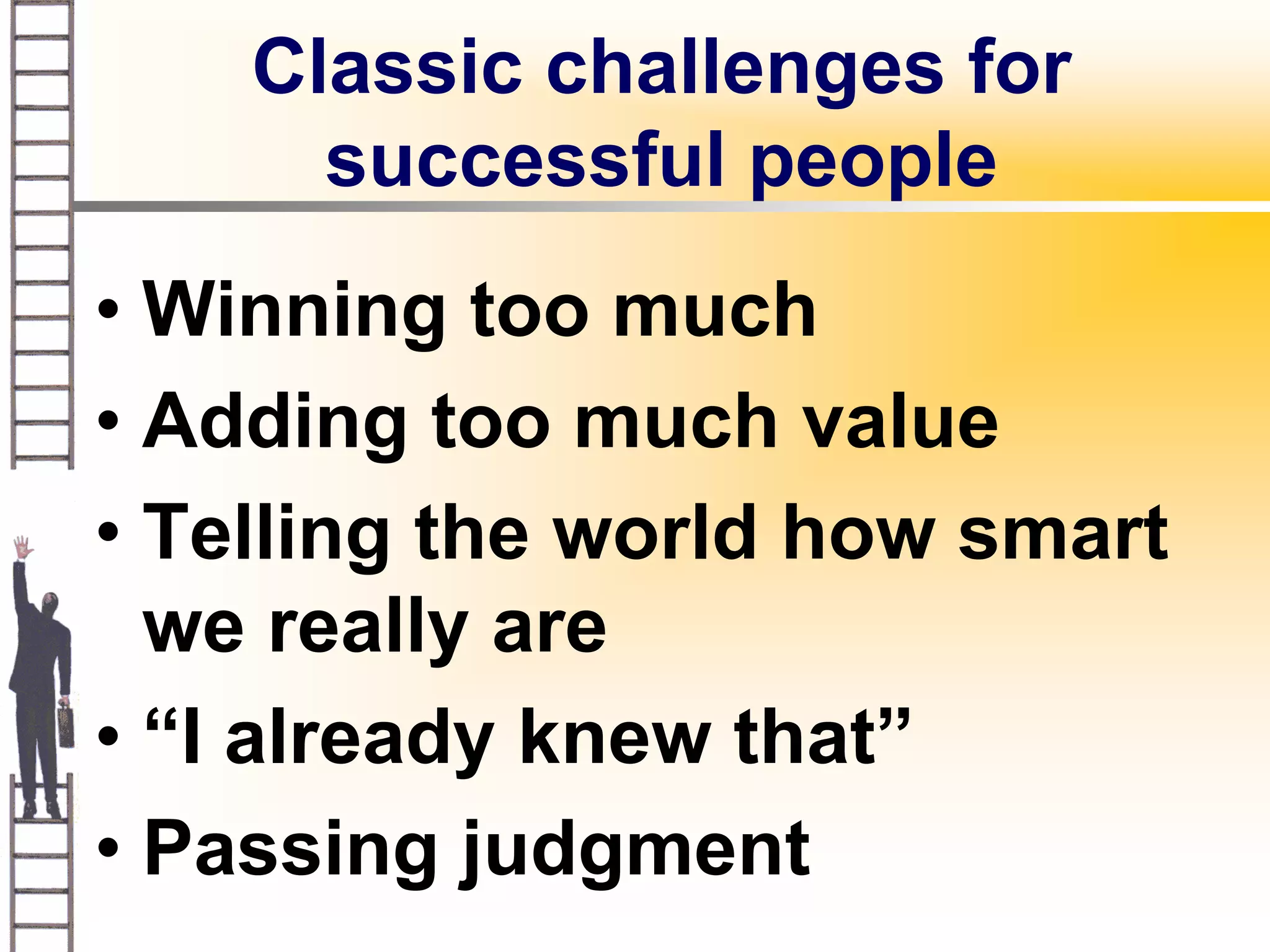 Classic challenges for successful people

• Winning too much
• Adding too much value
• Telling the world how smart we really are
• “I already knew that”
• Passing judgment